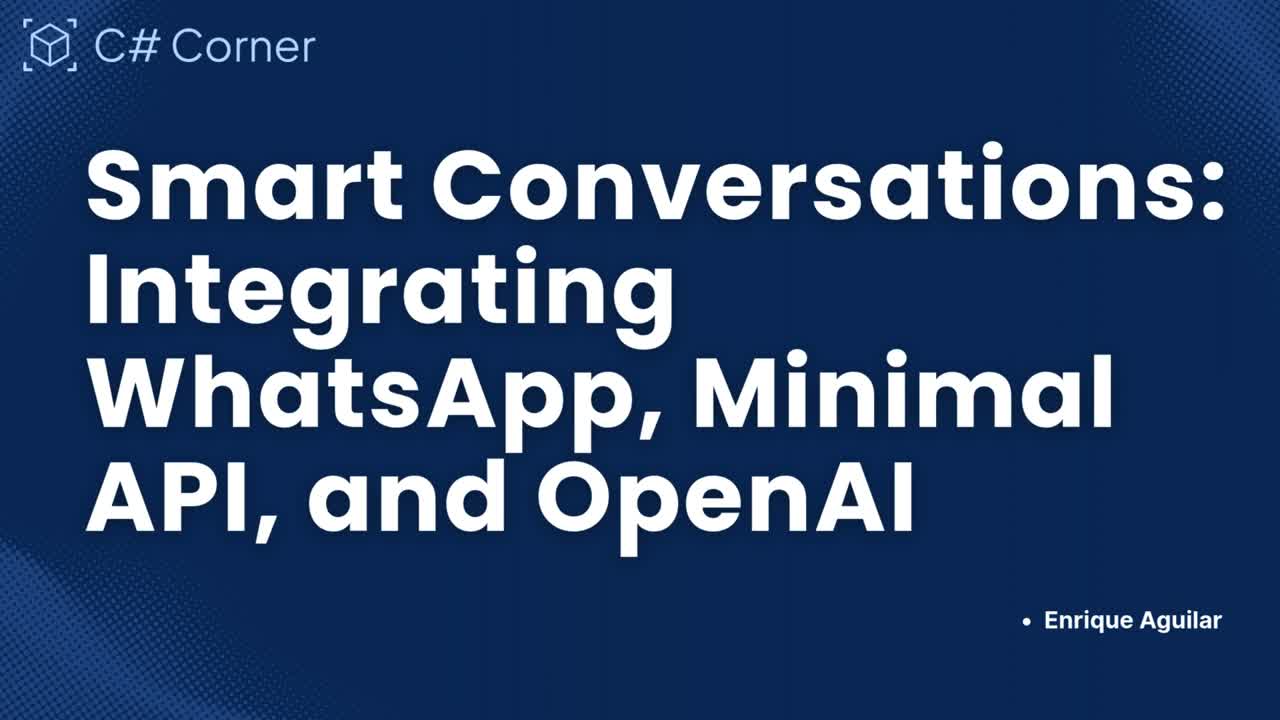 C# Corner

Smart Conversations: Integrating WhatsApp, Minimal API, and OpenAI

• Enrique Aguilar